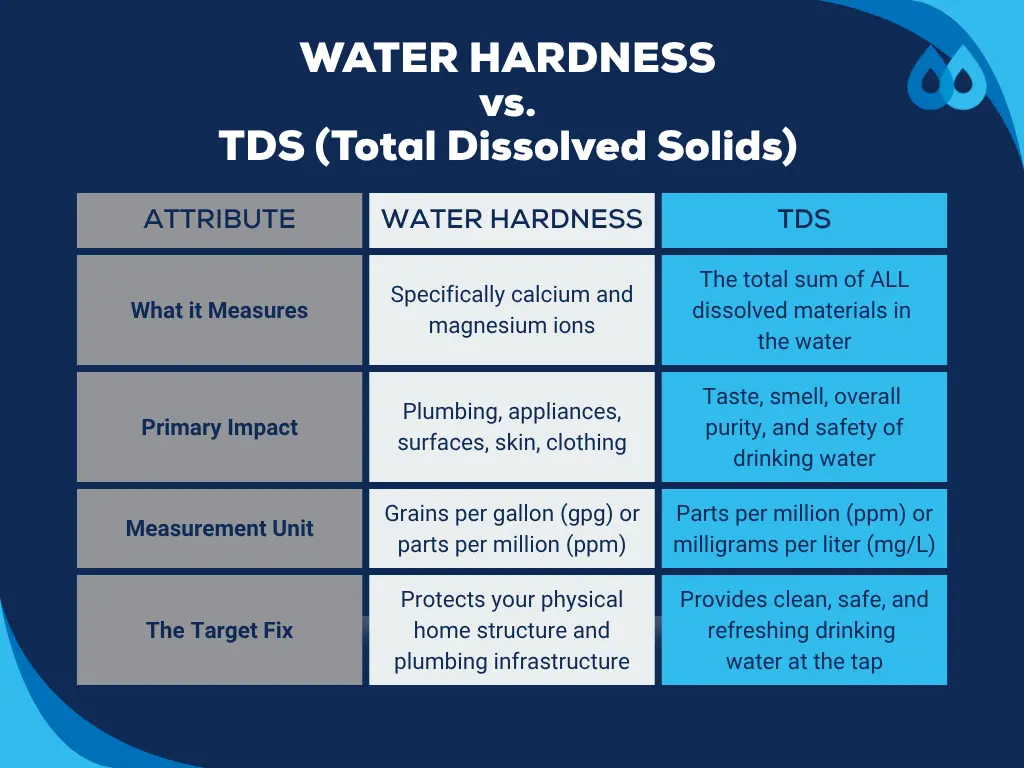 WATER HARDNESS
vs.
TDS (Total Dissolved Solids)

| ATTRIBUTE | WATER HARDNESS | TDS |
|---|---|---|
| What it Measures | Specifically calcium and magnesium ions | The total sum of ALL dissolved materials in the water |
| Primary Impact | Plumbing, appliances, surfaces, skin, clothing | Taste, smell, overall purity, and safety of drinking water |
| Measurement Unit | Grains per gallon (gpg) or parts per million (ppm) | Parts per million (ppm) or milligrams per liter (mg/L) |
| The Target Fix | Protects your physical home structure and plumbing infrastructure | Provides clean, safe, and refreshing drinking water at the tap |